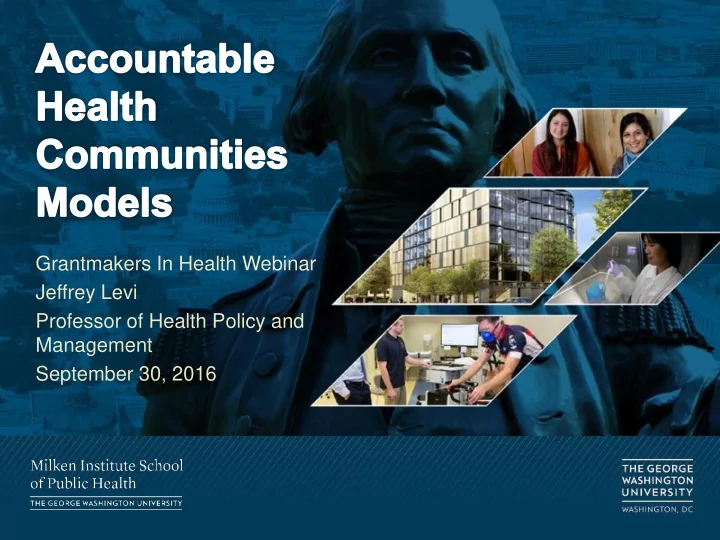 Accountable Health Communities Models

Grantmakers In Health Webinar
Jeffrey Levi
Professor of Health Policy and Management
September 30, 2016

Milken Institute School of Public Health
THE GEORGE WASHINGTON UNIVERSITY

THE GEORGE WASHINGTON UNIVERSITY
WASHINGTON, DC